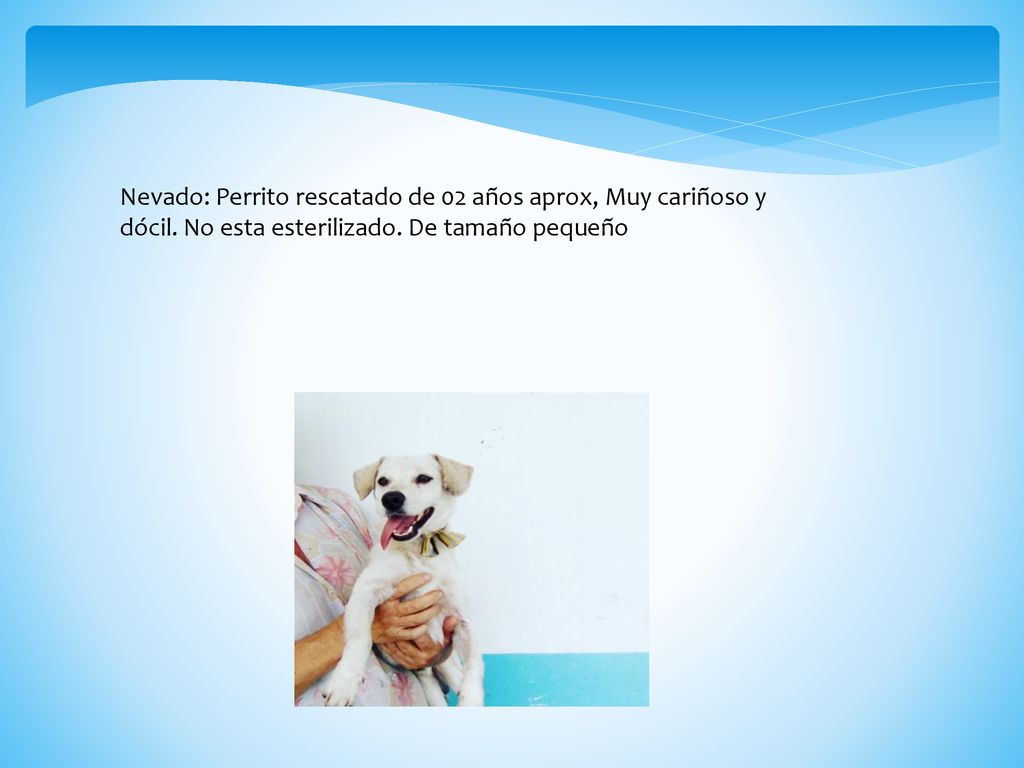 Nevado: Perrito rescatado de 02 años aprox, Muy cariñoso y dócil. No esta esterilizado. De tamaño pequeño